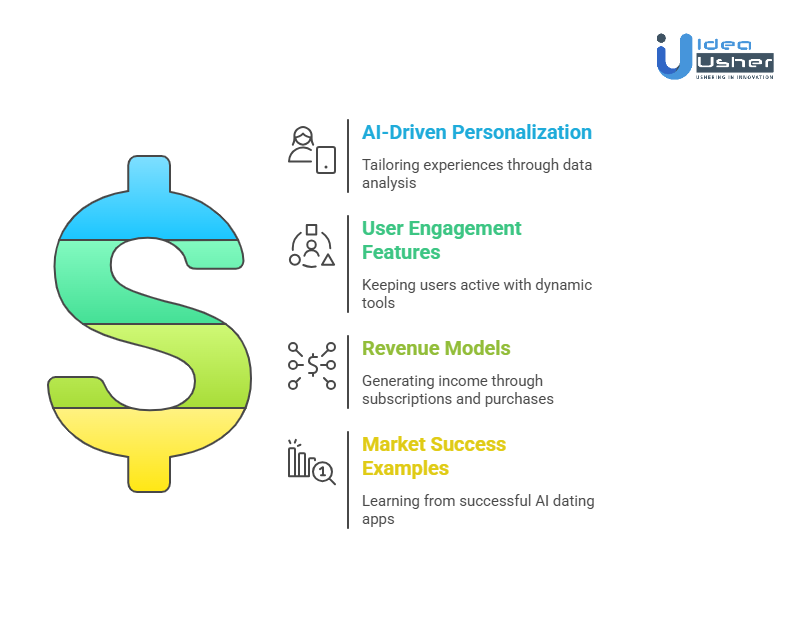 Idea Usher
USHERING IN INNOVATION

AI-Driven Personalization

Tailoring experiences through data analysis

User Engagement Features

Keeping users active with dynamic tools

Revenue Models

Generating income through subscriptions and purchases

Market Success Examples

Learning from successful AI dating apps